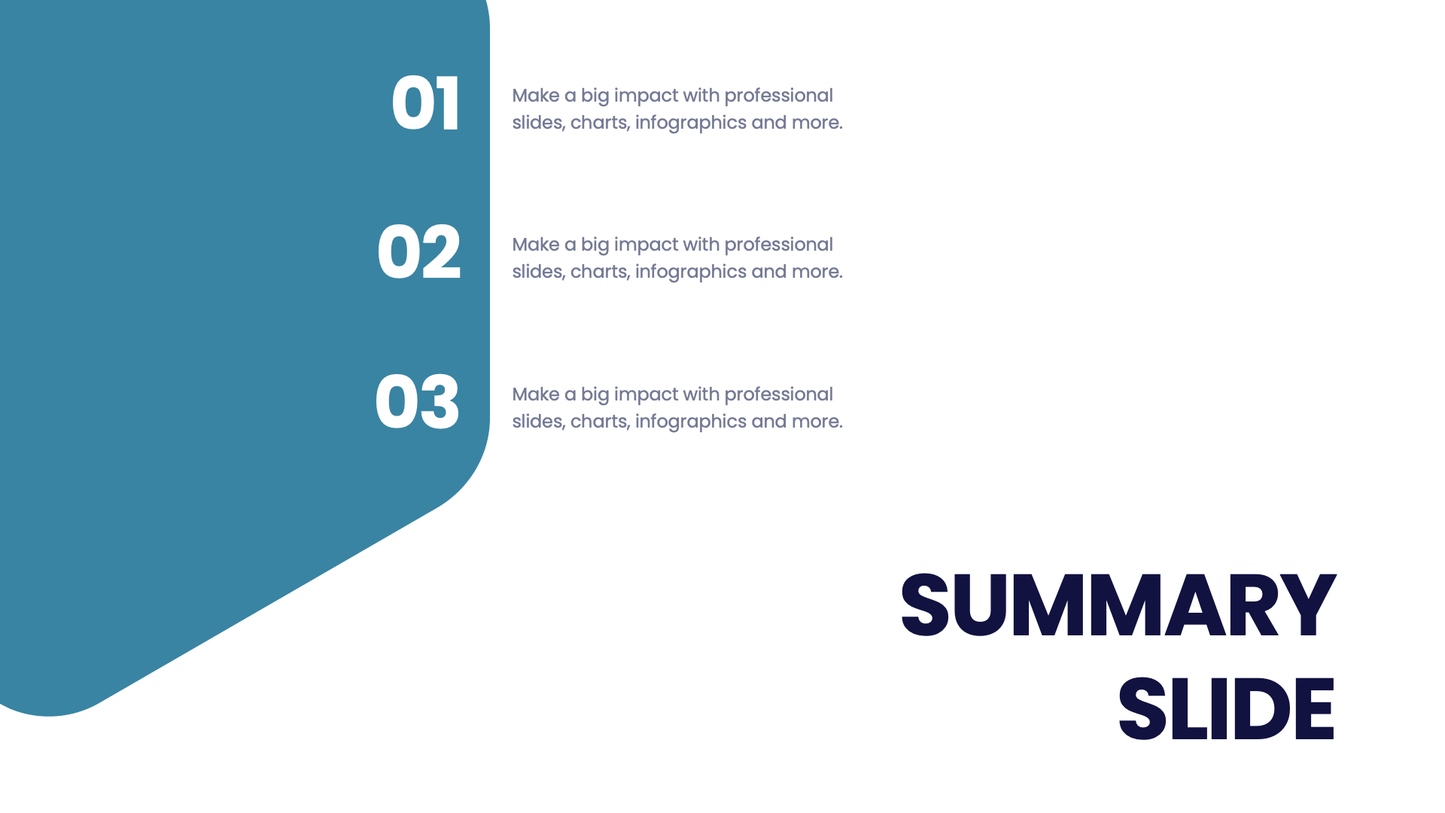 01

Make a big impact with professional slides, charts, infographics and more.

02

Make a big impact with professional slides, charts, infographics and more.

03

Make a big impact with professional slides, charts, infographics and more.

SUMMARY SLIDE